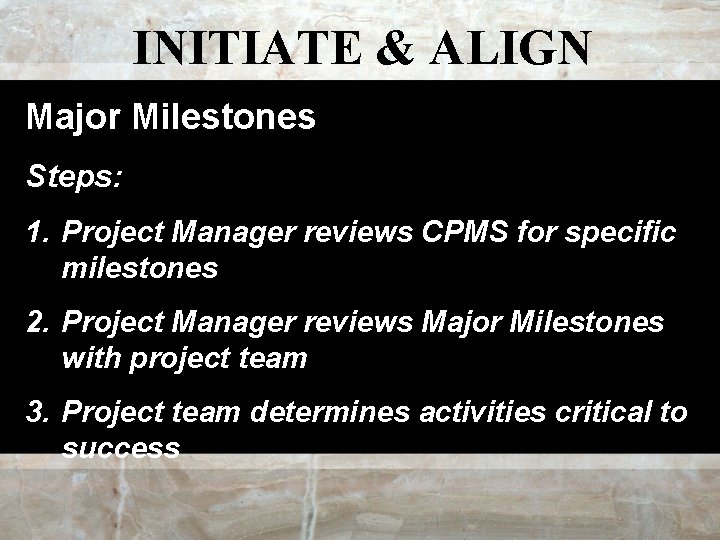 INITIATE & ALIGN

Major Milestones

Steps:

1. Project Manager reviews CPMS for specific milestones

2. Project Manager reviews Major Milestones with project team

3. Project team determines activities critical to success